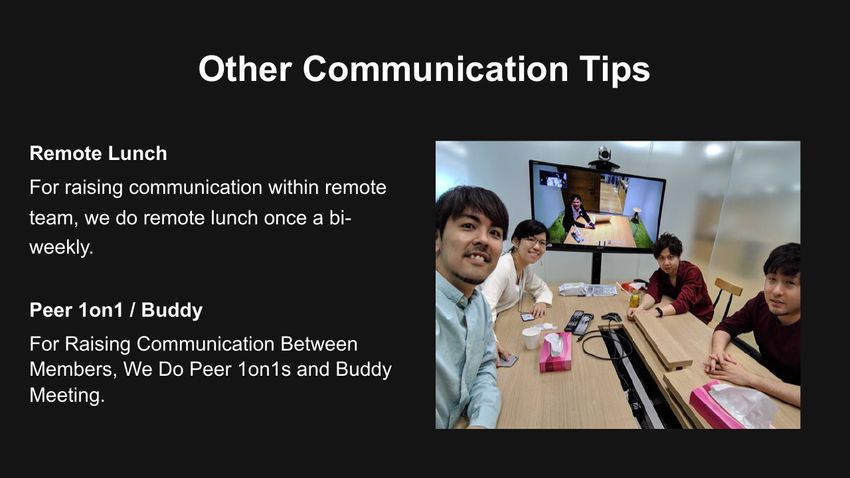 Other Communication Tips

Remote Lunch

For raising communication within remote team, we do remote lunch once a bi-weekly.

Peer 1on1 / Buddy

For Raising Communication Between Members, We Do Peer 1on1s and Buddy Meeting.